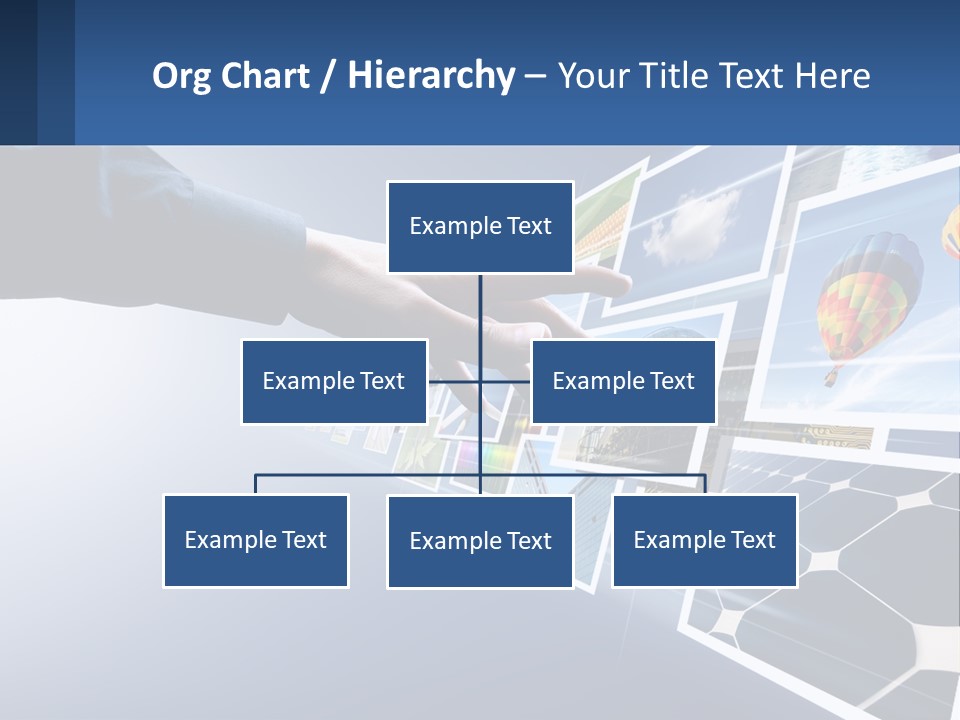 Org Chart / Hierarchy – Your Title Text Here

Example Text

Example Text

Example Text

Example Text

Example Text

Example Text